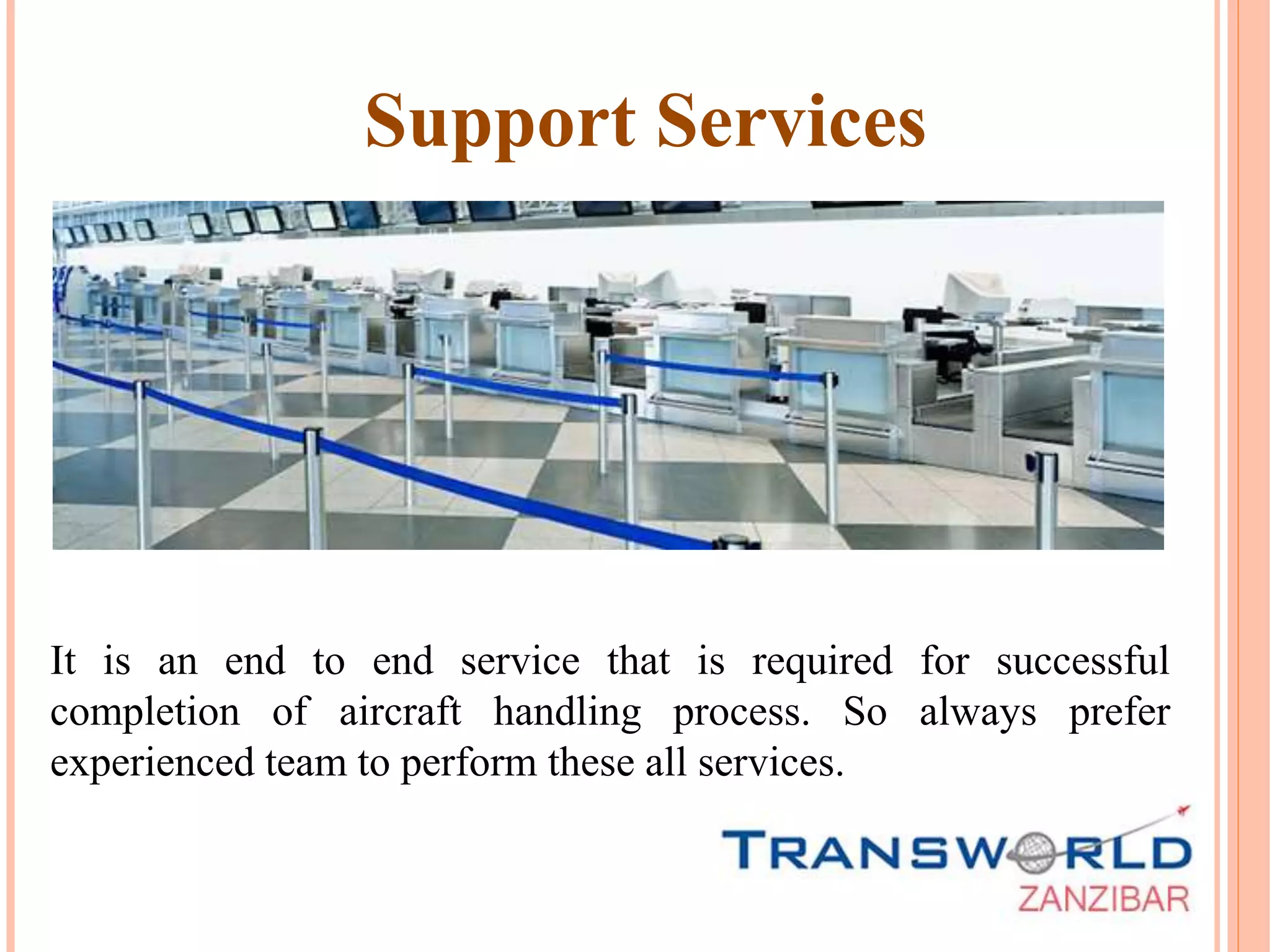 Support Services

It is an end to end service that is required for successful completion of aircraft handling process. So always prefer experienced team to perform these all services.

TRANSWORLD
ZANZIBAR